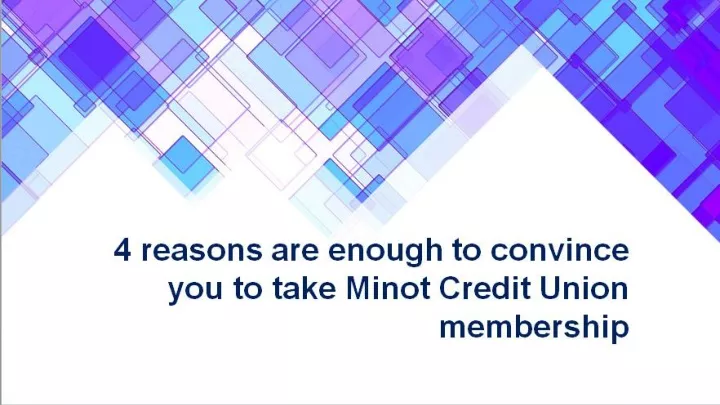 4 reasons are enough to convince you to take Minot Credit Union membership